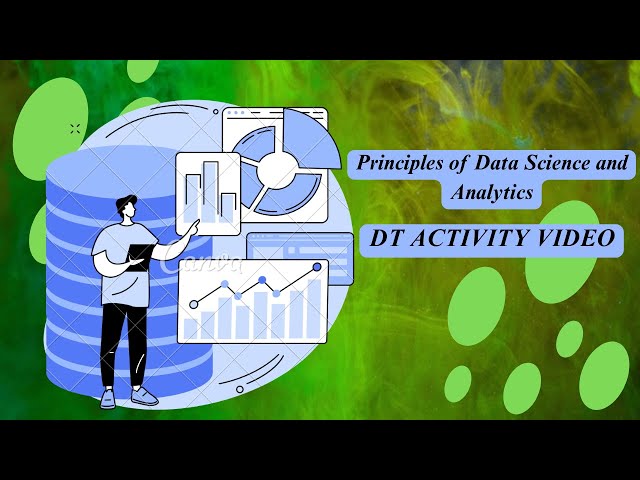 Principles of Data Science and Analytics

DT ACTIVITY VIDEO

Canva